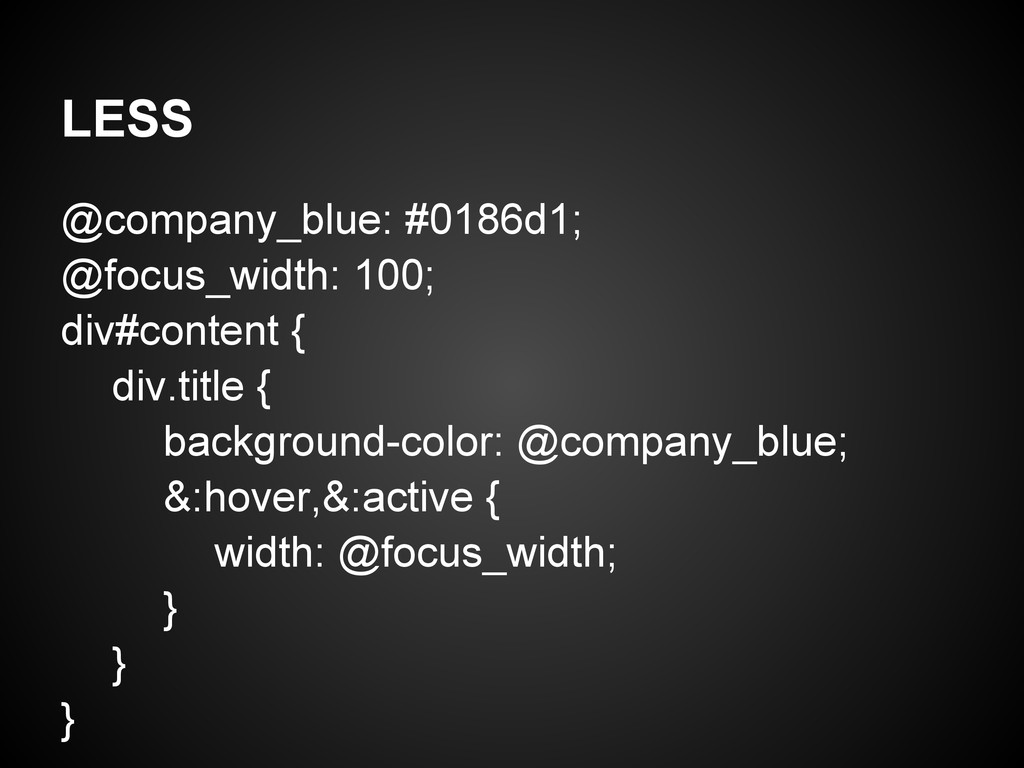 LESS

@company_blue: #0186d1;
@focus_width: 100;
div#content {
    div.title {
        background-color: @company_blue;
        &:hover,&:active {
            width: @focus_width;
        }
    }
}